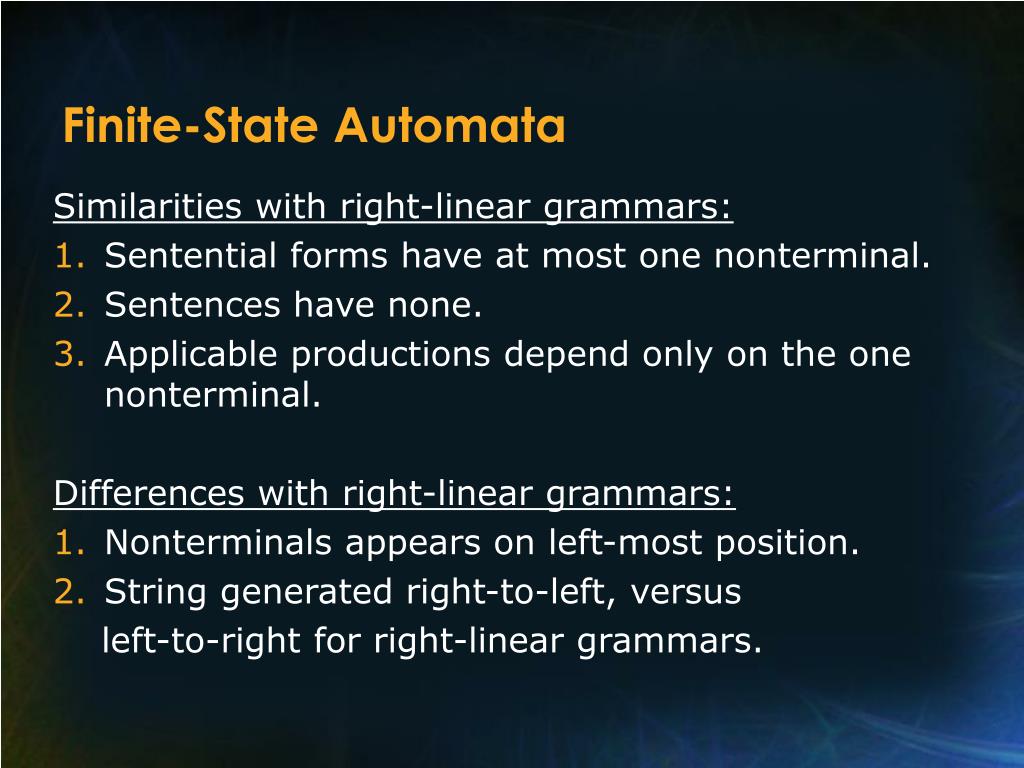 Finite-State Automata

Similarities with right-linear grammars:
1. Sentential forms have at most one nonterminal.
2. Sentences have none.
3. Applicable productions depend only on the one nonterminal.

Differences with right-linear grammars:
1. Nonterminals appears on left-most position.
2. String generated right-to-left, versus left-to-right for right-linear grammars.